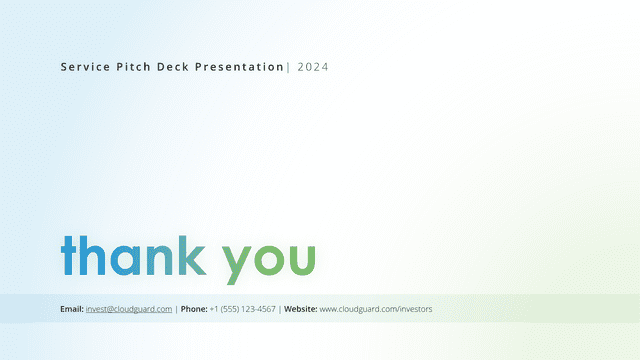 Service Pitch Deck Presentation| 2024

thank you

Email: invest@cloudguard.com | Phone: +1 (555) 123-4567 | Website: www.cloudguard.com/investors